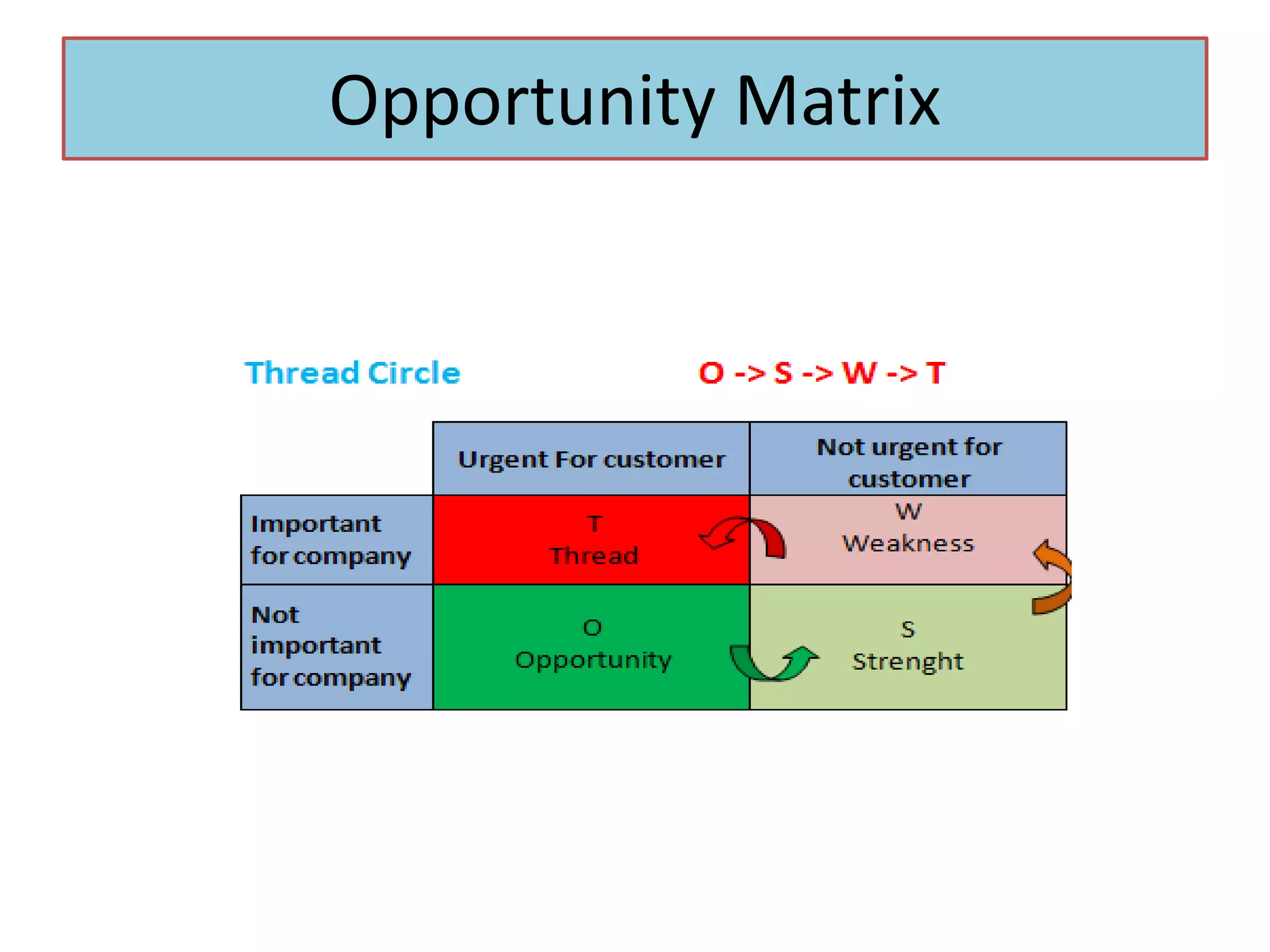 Opportunity Matrix

Thread Circle

O -> S -> W -> T

| | Urgent For customer | Not urgent for customer |
|---|---|---|
| Important for company | T Thread | W Weakness |
| Not important for company | O Opportunity | S Strenght |